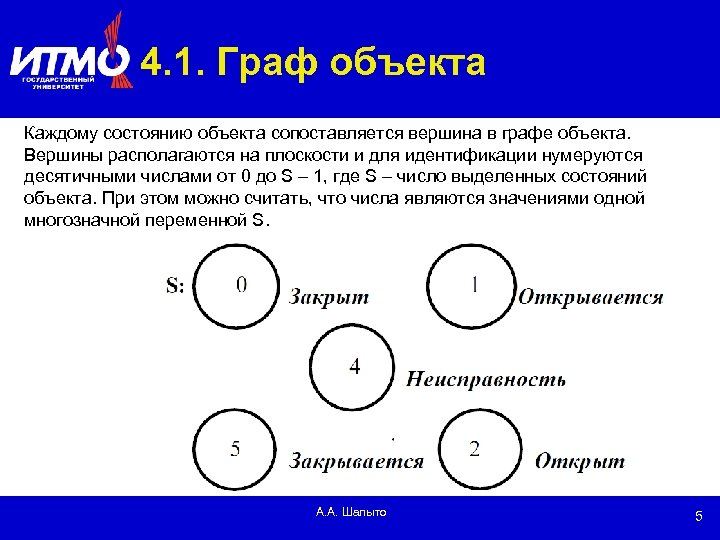 ИТМО
ГОСУДАРСТВЕННЫЙ УНИВЕРСИТЕТ

4.1. Граф объекта

Каждому состоянию объекта сопоставляется вершина в графе объекта. Вершины располагаются на плоскости и для идентификации нумеруются десятичными числами от 0 до S – 1, где S – число выделенных состояний объекта. При этом можно считать, что числа являются значениями одной многозначной переменной S.

S: 0 Закрыт

1 Открывается

4 Неисправность

5 Закрывается

2 Открыт

А.А. Шалыто

5